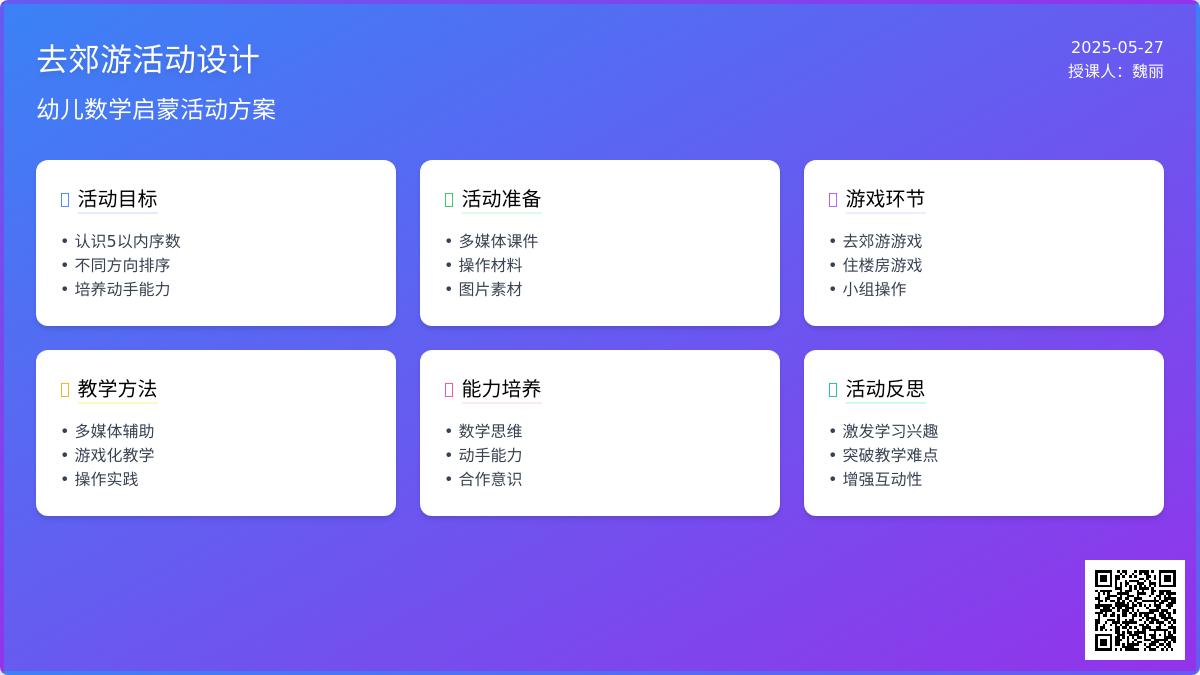 去郊游活动设计

幼儿数学启蒙活动方案

2025-05-27
授课人：魏丽

活动目标
• 认识5以内序数
• 不同方向排序
• 培养动手能力

活动准备
• 多媒体课件
• 操作材料
• 图片素材

游戏环节
• 去郊游游戏
• 住楼房游戏
• 小组操作

教学方法
• 多媒体辅助
• 游戏化教学
• 操作实践

能力培养
• 数学思维
• 动手能力
• 合作意识

活动反思
• 激发学习兴趣
• 突破教学难点
• 增强互动性